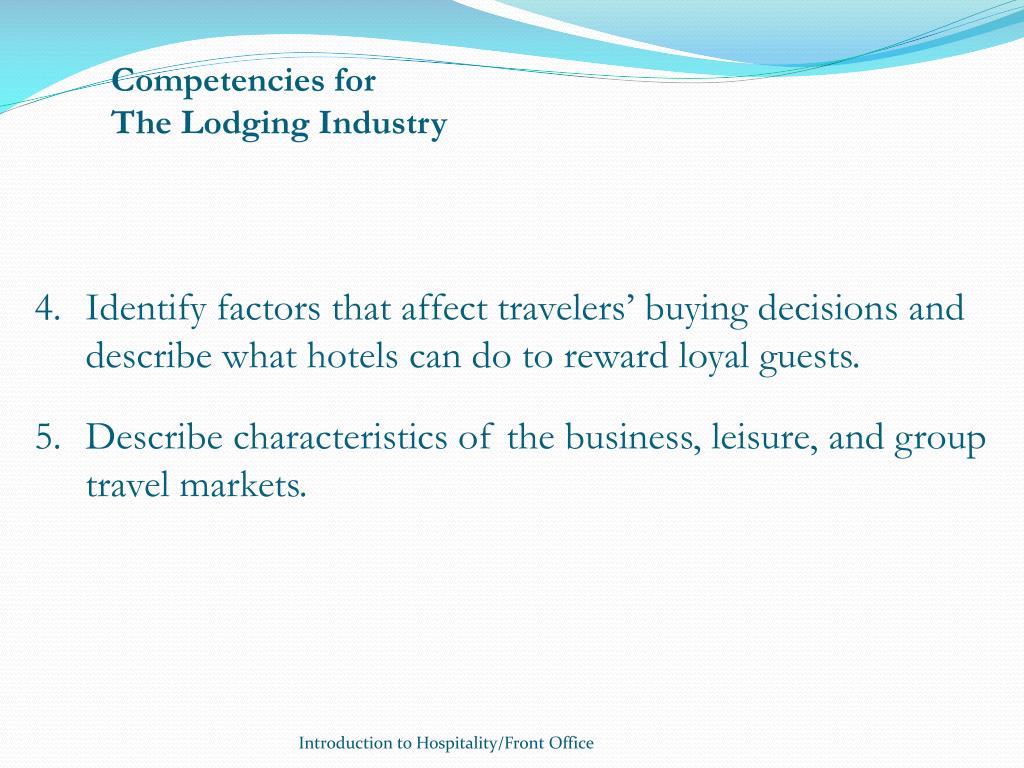 Competencies for
The Lodging Industry

4. Identify factors that affect travelers’ buying decisions and describe what hotels can do to reward loyal guests.

5. Describe characteristics of the business, leisure, and group travel markets.

Introduction to Hospitality/Front Office